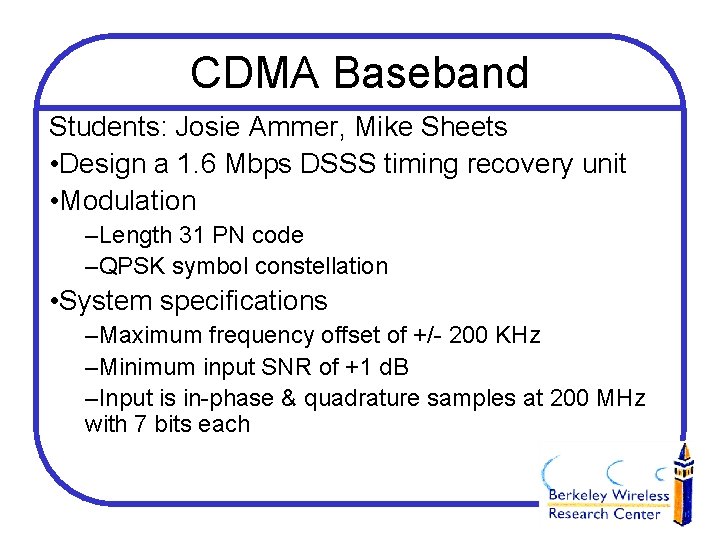 CDMA Baseband

Students: Josie Ammer, Mike Sheets

•Design a 1.6 Mbps DSSS timing recovery unit

•Modulation

–Length 31 PN code

–QPSK symbol constellation

•System specifications

–Maximum frequency offset of +/- 200 KHz

–Minimum input SNR of +1 dB

–Input is in-phase & quadrature samples at 200 MHz with 7 bits each

Berkeley Wireless Research Center